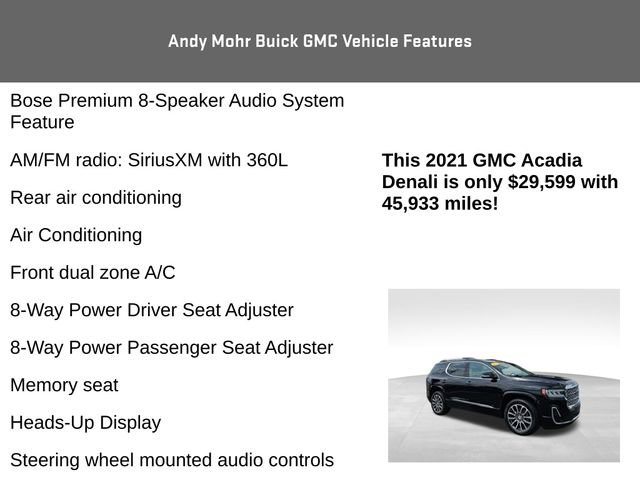 Andy Mohr Buick GMC Vehicle Features

Bose Premium 8-Speaker Audio System Feature

AM/FM radio: SiriusXM with 360L

Rear air conditioning

Air Conditioning

Front dual zone A/C

8-Way Power Driver Seat Adjuster

8-Way Power Passenger Seat Adjuster

Memory seat

Heads-Up Display

Steering wheel mounted audio controls

This 2021 GMC Acadia Denali is only $29,599 with 45,933 miles!